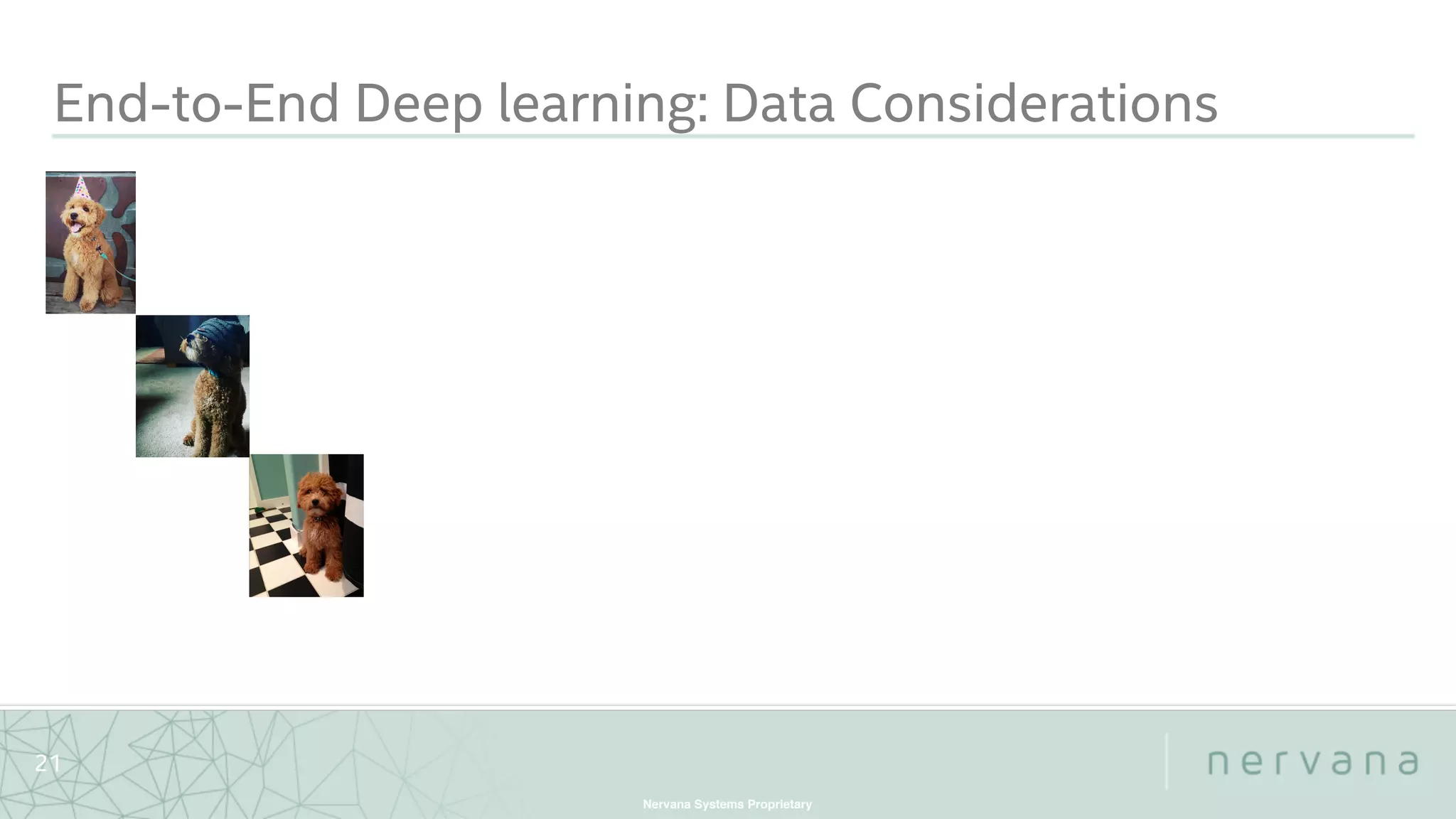 End-to-End Deep learning: Data Considerations

21

nervana

Nervana Systems Proprietary